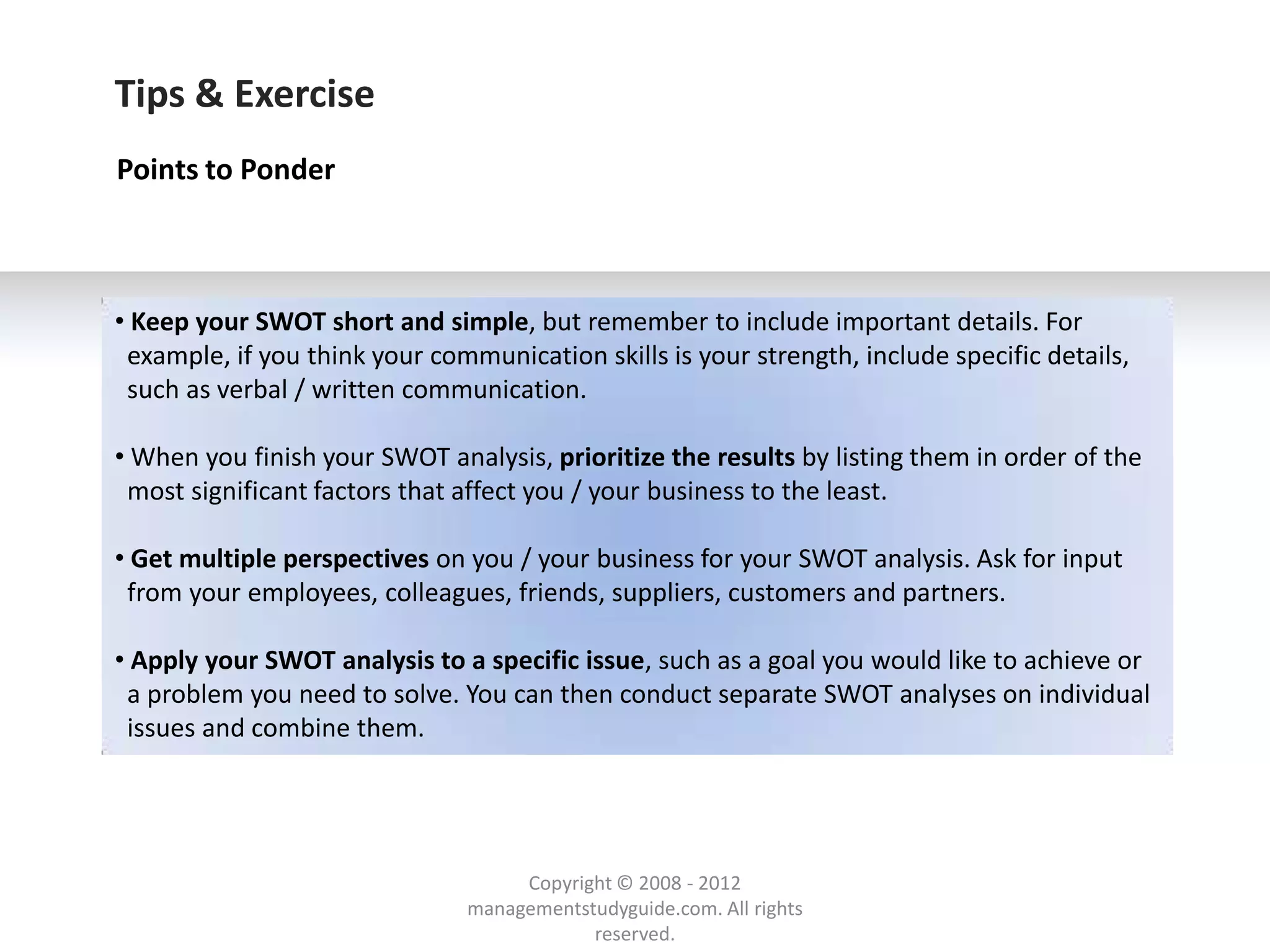 Tips & Exercise

Points to Ponder

• Keep your SWOT short and simple, but remember to include important details. For example, if you think your communication skills is your strength, include specific details, such as verbal / written communication.

• When you finish your SWOT analysis, prioritize the results by listing them in order of the most significant factors that affect you / your business to the least.

• Get multiple perspectives on you / your business for your SWOT analysis. Ask for input from your employees, colleagues, friends, suppliers, customers and partners.

• Apply your SWOT analysis to a specific issue, such as a goal you would like to achieve or a problem you need to solve. You can then conduct separate SWOT analyses on individual issues and combine them.

Copyright © 2008 - 2012 managementstudyguide.com. All rights reserved.